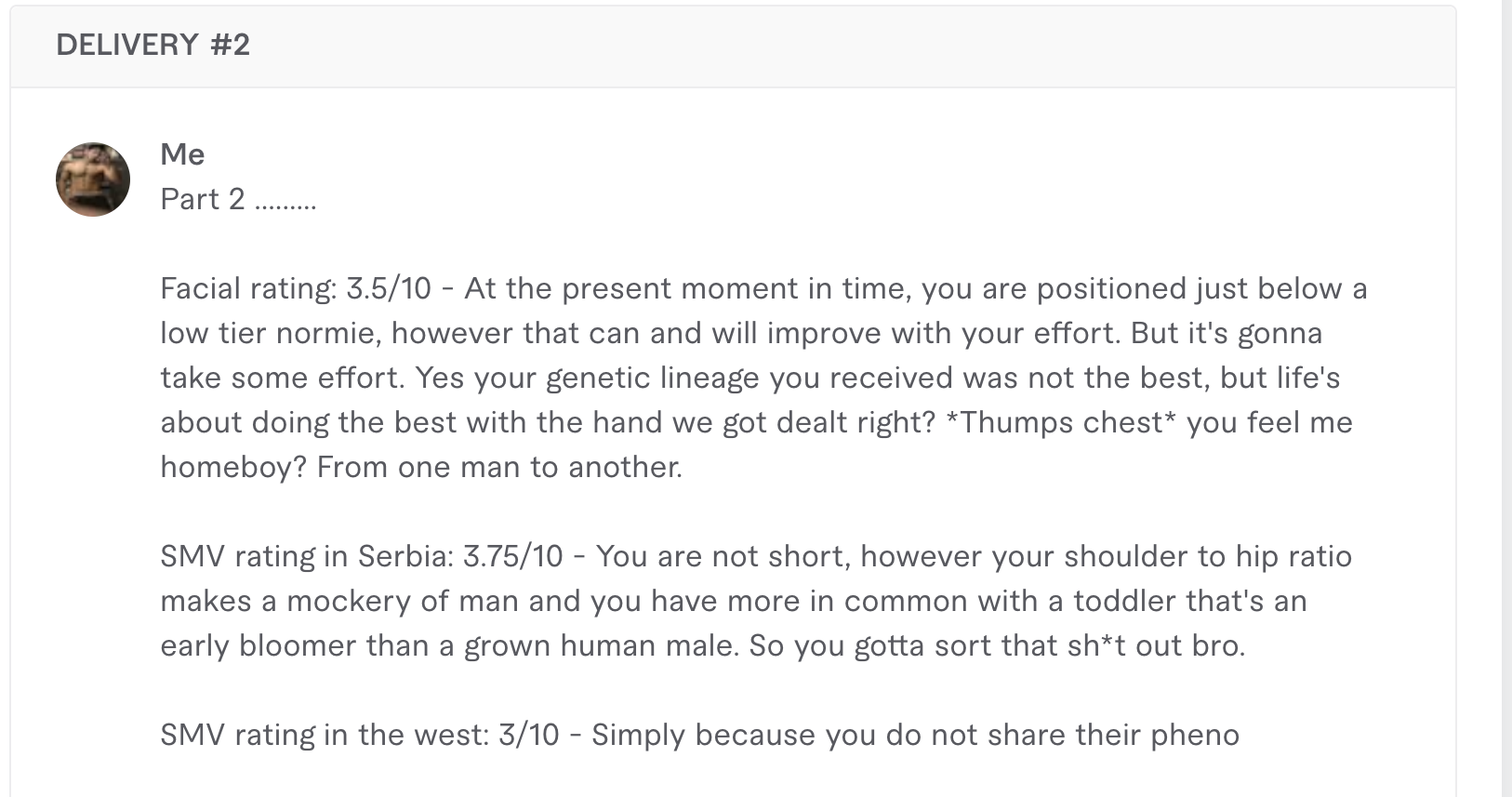 DELIVERY #2

Me
Part 2 .........

Facial rating: 3.5/10 - At the present moment in time, you are positioned just below a low tier normie, however that can and will improve with your effort. But it's gonna take some effort. Yes your genetic lineage you received was not the best, but life's about doing the best with the hand we got dealt right? *Thumps chest* you feel me homeboy? From one man to another.

SMV rating in Serbia: 3.75/10 - You are not short, however your shoulder to hip ratio makes a mockery of man and you have more in common with a toddler that's an early bloomer than a grown human male. So you gotta sort that sh*t out bro.

SMV rating in the west: 3/10 - Simply because you do not share their pheno